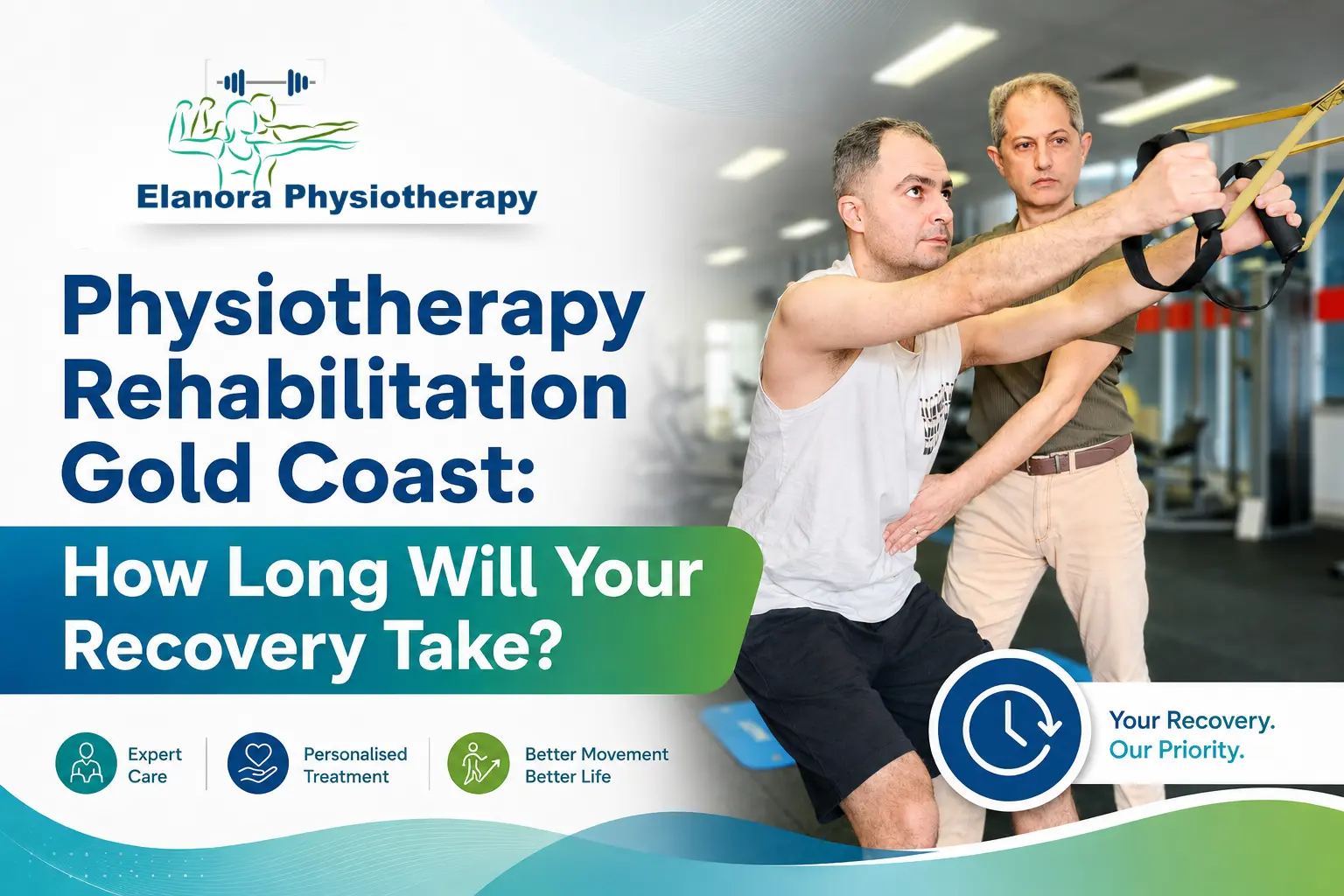 Elanora Physiotherapy

Physiotherapy Rehabilitation Gold Coast:

How Long Will Your Recovery Take?

Expert Care

Personalised Treatment

Better Movement Better Life

Your Recovery. Our Priority.